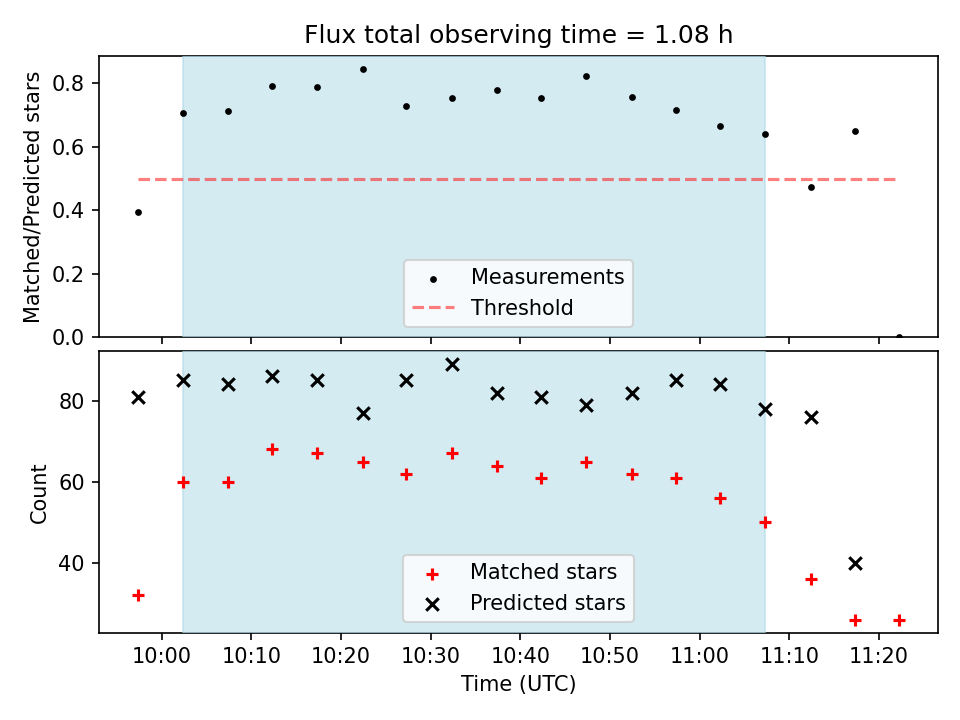 Flux total observing time = 1.08 h

Matched/Predicted stars

0.8
0.6
0.4
0.2
0.0

Measurements
Threshold

Count

80
60
40

Matched stars
Predicted stars

10:00 10:10 10:20 10:30 10:40 10:50 11:00 11:10 11:20

Time (UTC)